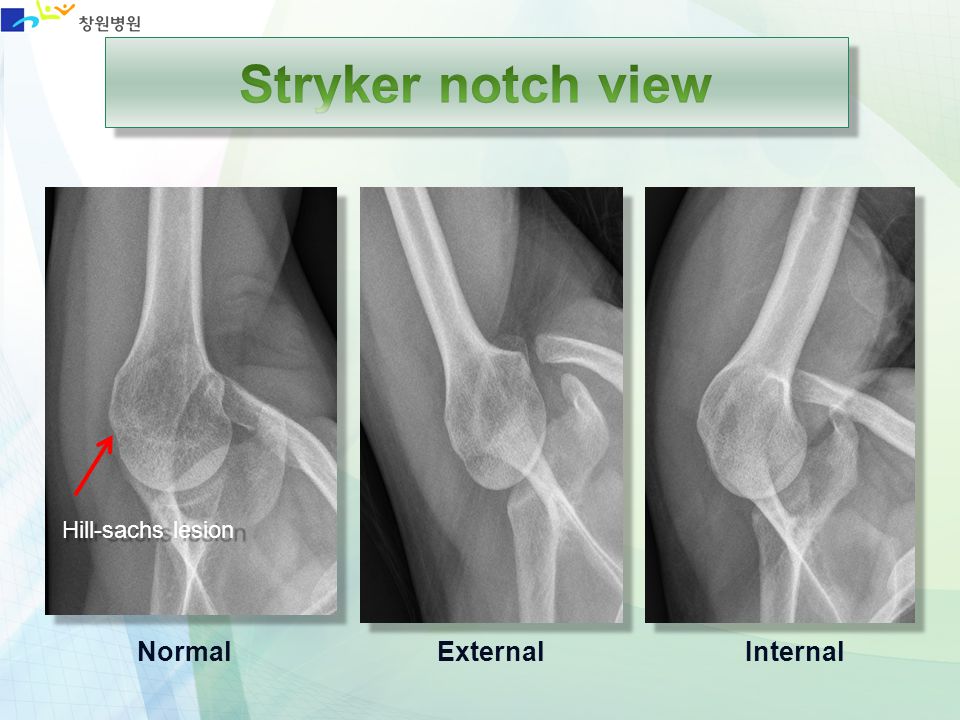 창원병원

Stryker notch view

Hill-sachs lesion

Normal

External

Internal